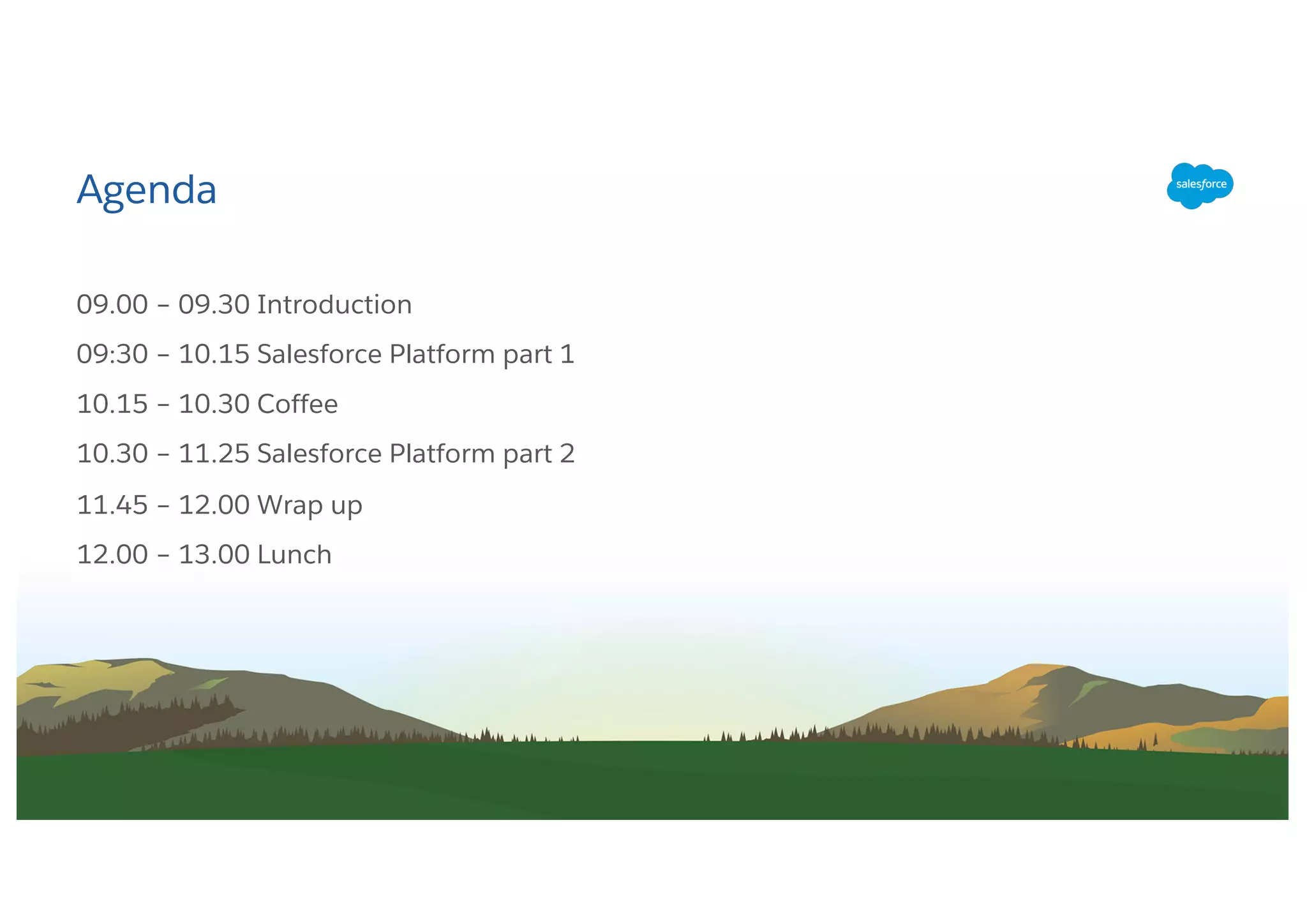 Agenda

salesforce

09.00 – 09.30 Introduction

09:30 – 10.15 Salesforce Platform part 1

10.15 – 10.30 Coffee

10.30 – 11.25 Salesforce Platform part 2

11.45 – 12.00 Wrap up

12.00 – 13.00 Lunch